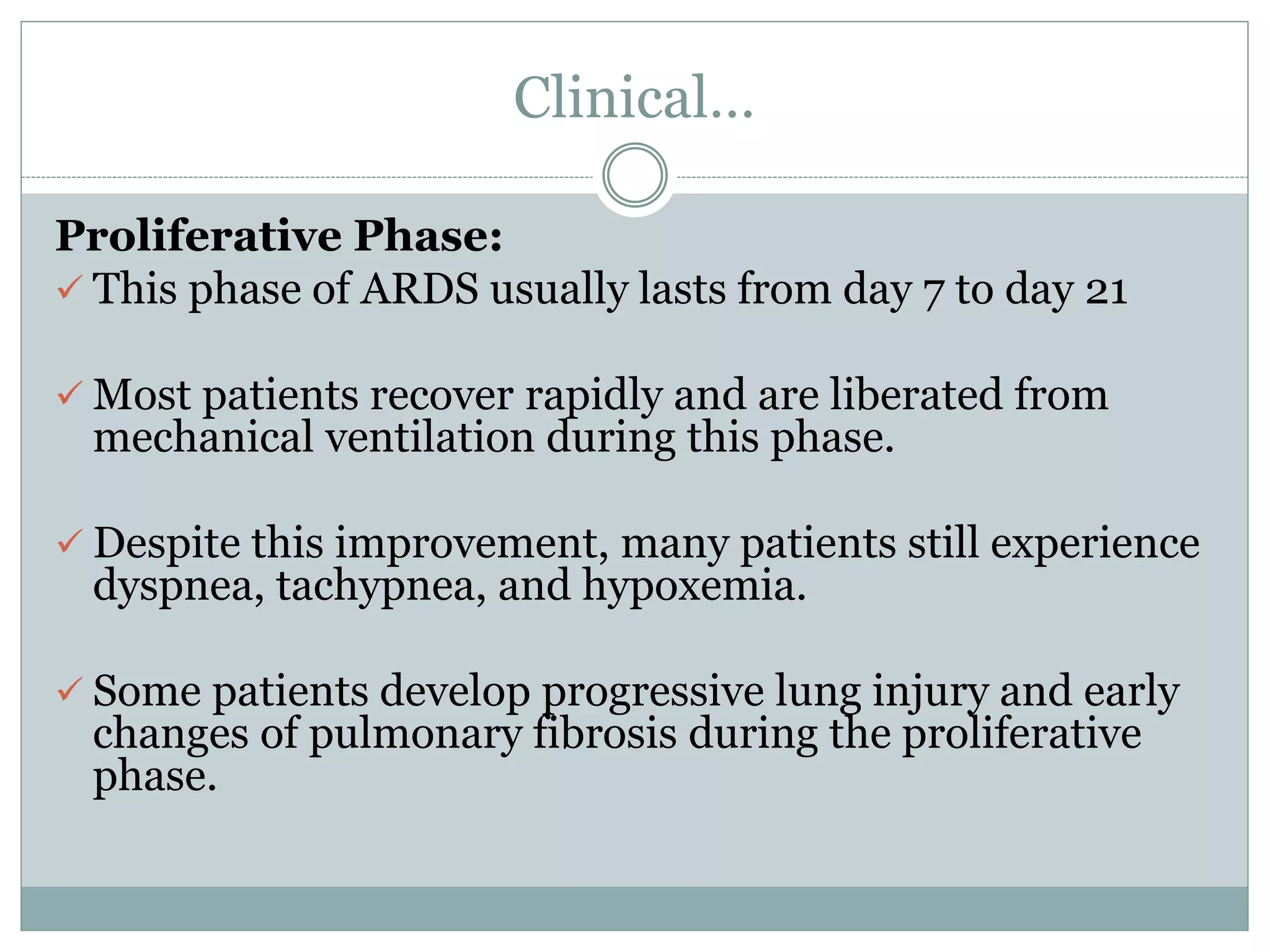 Clinical…

**Proliferative Phase:**

✓ This phase of ARDS usually lasts from day 7 to day 21

✓ Most patients recover rapidly and are liberated from mechanical ventilation during this phase.

✓ Despite this improvement, many patients still experience dyspnea, tachypnea, and hypoxemia.

✓ Some patients develop progressive lung injury and early changes of pulmonary fibrosis during the proliferative phase.